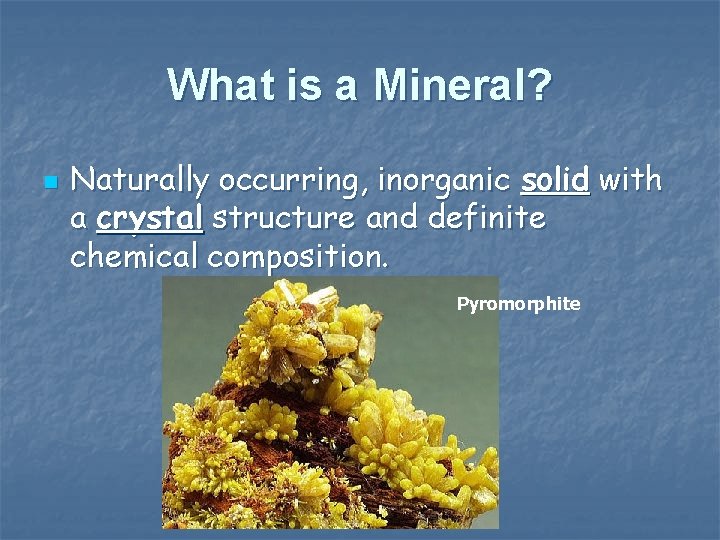 What is a Mineral?

Naturally occurring, inorganic solid with a crystal structure and definite chemical composition.

Pyromorphite